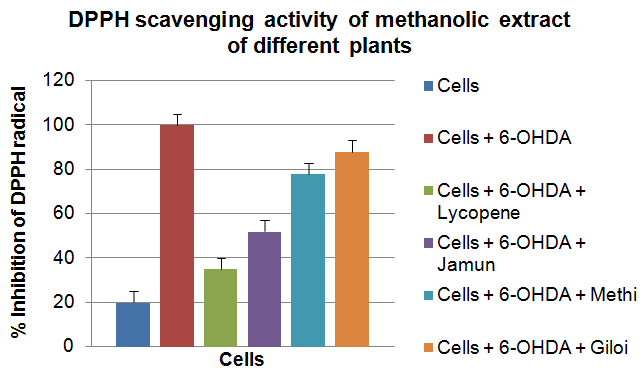 DPPH scavenging activity of methanolic extract of different plants

% Inhibition of DPPH radical

120
100
80
60
40
20
0

Cells

Cells
Cells + 6-OHDA
Cells + 6-OHDA + Lycopene
Cells + 6-OHDA + Jamun
Cells + 6-OHDA + Methi
Cells + 6-OHDA + Giloi